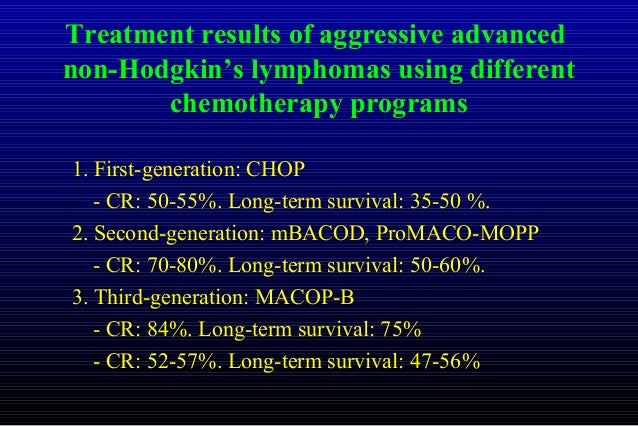 Treatment results of aggressive advanced non-Hodgkin's lymphomas using different chemotherapy programs

1. First-generation: CHOP
- CR: 50-55%. Long-term survival: 35-50 %.
2. Second-generation: mBACOD, ProMACO-MOPP
- CR: 70-80%. Long-term survival: 50-60%.
3. Third-generation: MACOP-B
- CR: 84%. Long-term survival: 75%
- CR: 52-57%. Long-term survival: 47-56%